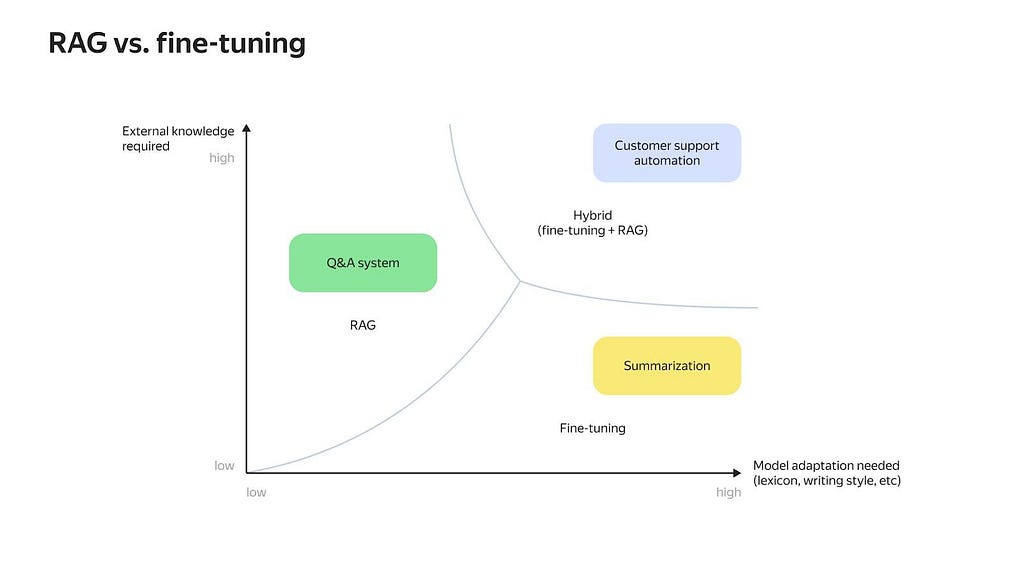 RAG vs. fine-tuning

External knowledge required

high

Customer support automation

Hybrid
(fine-tuning + RAG)

Q&A system

RAG

Summarization

Fine-tuning

low

low

high

Model adaptation needed (lexicon, writing style, etc)